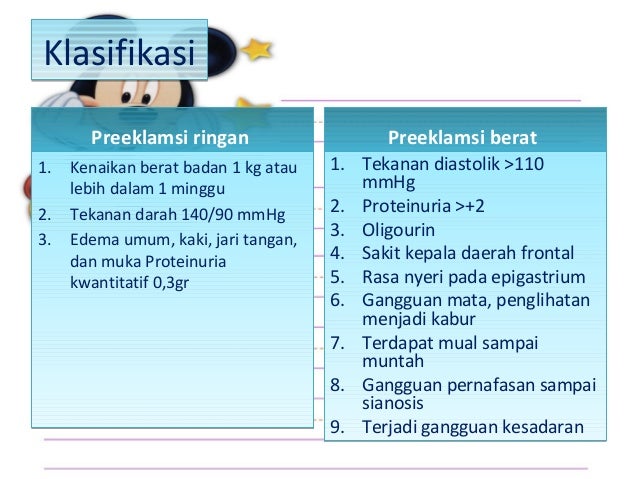 Klasifikasi

Preeklamsi ringan

1. Kenaikan berat badan 1 kg atau lebih dalam 1 minggu
2. Tekanan darah 140/90 mmHg
3. Edema umum, kaki, jari tangan, dan muka Proteinuria kwantitatif 0,3gr

Preeklamsi berat

1. Tekanan diastolik >110 mmHg
2. Proteinuria >+2
3. Oligourin
4. Sakit kepala daerah frontal
5. Rasa nyeri pada epigastrium
6. Gangguan mata, penglihatan menjadi kabur
7. Terdapat mual sampai muntah
8. Gangguan pernafasan sampai sianosis
9. Terjadi gangguan kesadaran